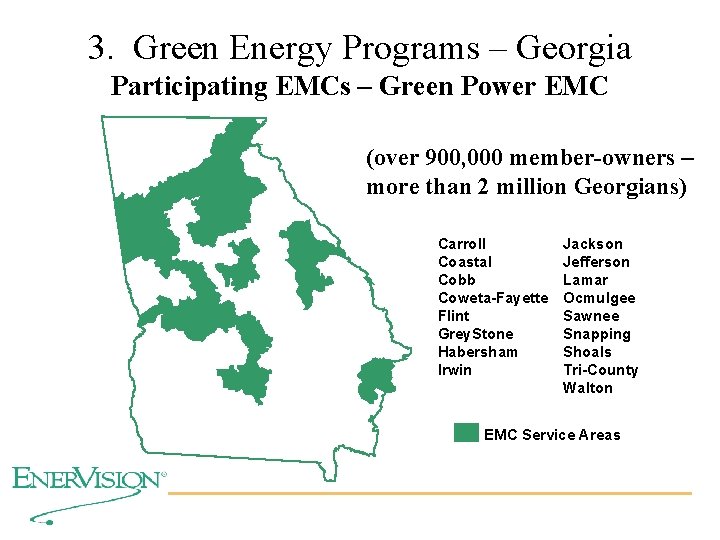 3. Green Energy Programs – Georgia
Participating EMCs – Green Power EMC

(over 900,000 member-owners – more than 2 million Georgians)

Carroll
Coastal
Cobb
Coweta-Fayette
Flint
GreyStone
Habersham
Irwin

Jackson
Jefferson
Lamar
Ocmulgee
Sawnee
Snapping Shoals
Tri-County
Walton

EMC Service Areas

ENERVISION®